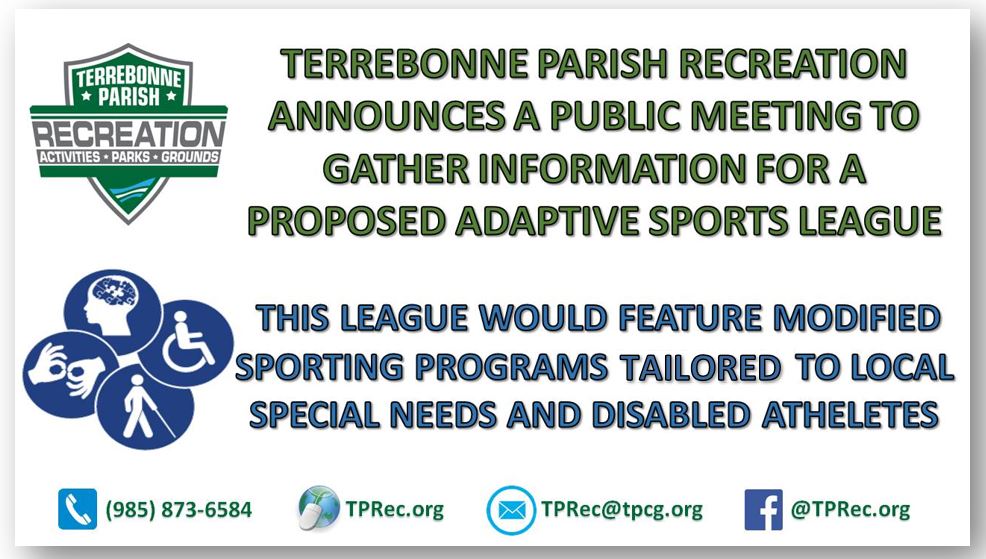 TERREBONNE PARISH RECREATION ACTIVITIES • PARKS • GROUNDS

TERREBONNE PARISH RECREATION ANNOUNCES A PUBLIC MEETING TO GATHER INFORMATION FOR A PROPOSED ADAPTIVE SPORTS LEAGUE

THIS LEAGUE WOULD FEATURE MODIFIED SPORTING PROGRAMS TAILORED TO LOCAL SPECIAL NEEDS AND DISABLED ATHELETES

(985) 873-6584 TPRec.org TPRec@tpcg.org @TPRec.org